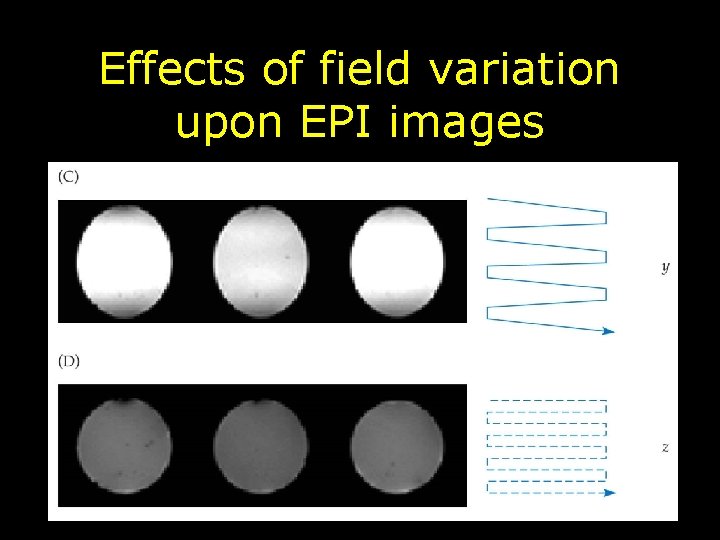 Effects of field variation upon EPI images

(C)

$y$

(D)

$z$